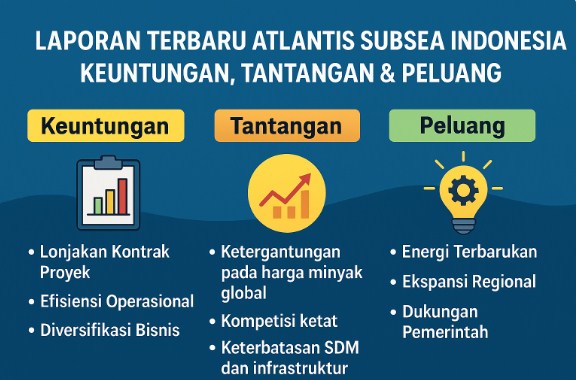 LAPORAN TERBARU ATLANTIS SUBSEA INDONESIA
KEUNTUNGAN, TANTANGAN & PELUANG

Keuntungan

• Lonjakan Kontrak Proyek
• Efisiensi Operasional
• Diversifikasi Bisnis

Tantangan

• Ketergantungan pada harga minyak global
• Kompetisi ketat
• Keterbatasan SDM dan infrastruktur

Peluang

• Energi Terbarukan
• Ekspansi Regional
• Dukungan Pemerintah